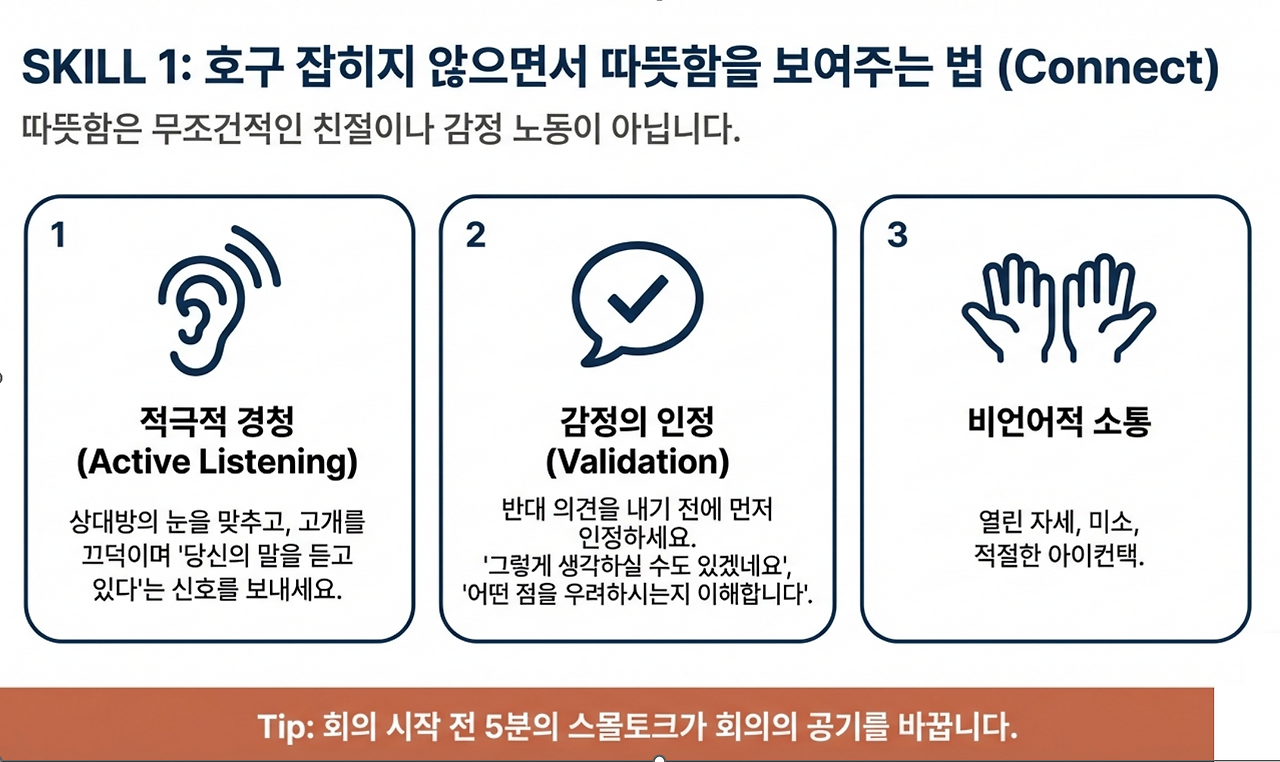 SKILL 1: 호구 잡히지 않으면서 따뜻함을 보여주는 법 (Connect)

따뜻함은 무조건적인 친절이나 감정 노동이 아닙니다.

1

적극적 경청 (Active Listening)

상대방의 눈을 맞추고, 고개를 끄덕이며 '당신의 말을 듣고 있다'는 신호를 보내세요.

2

감정의 인정 (Validation)

반대 의견을 내기 전에 먼저 인정하세요. '그렇게 생각하실 수도 있겠네요', '어떤 점을 우려하시는지 이해합니다'.

3

비언어적 소통

열린 자세, 미소, 적절한 아이컨택.

Tip: 회의 시작 전 5분의 스몰토크가 회의의 공기를 바꿉니다.